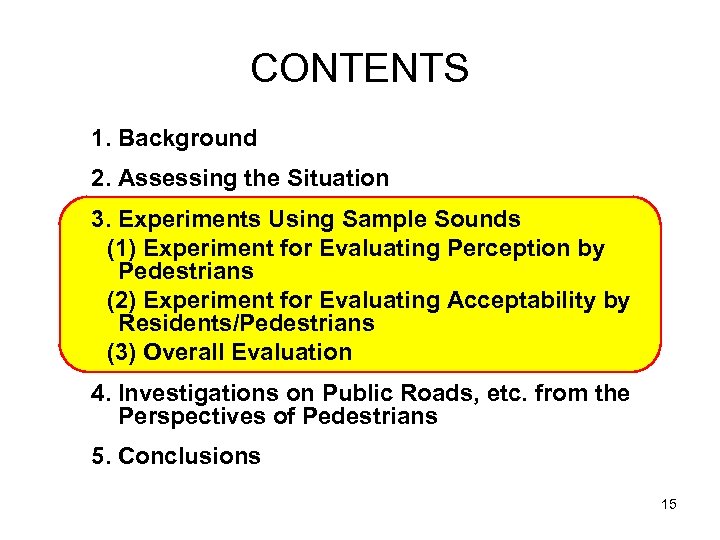 CONTENTS

1. Background

2. Assessing the Situation

3. Experiments Using Sample Sounds

(1) Experiment for Evaluating Perception by Pedestrians

(2) Experiment for Evaluating Acceptability by Residents/Pedestrians

(3) Overall Evaluation

4. Investigations on Public Roads, etc. from the Perspectives of Pedestrians

5. Conclusions

15